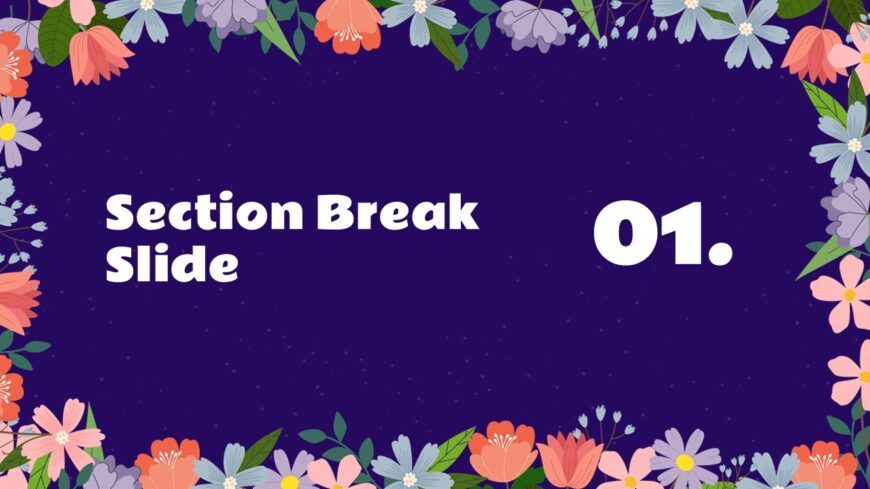 Section Break Slide

01.